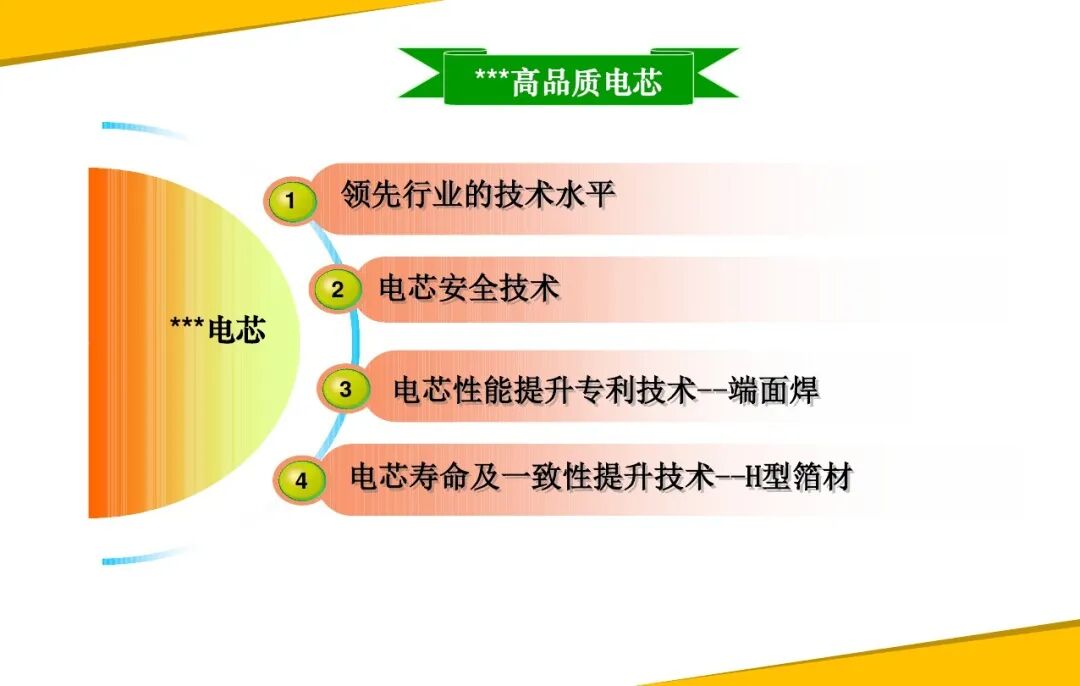 ***高品质电芯

***电芯

1 领先行业的技术水平

2 电芯安全技术

3 电芯性能提升专利技术--端面焊

4 电芯寿命及一致性提升技术--H型箔材